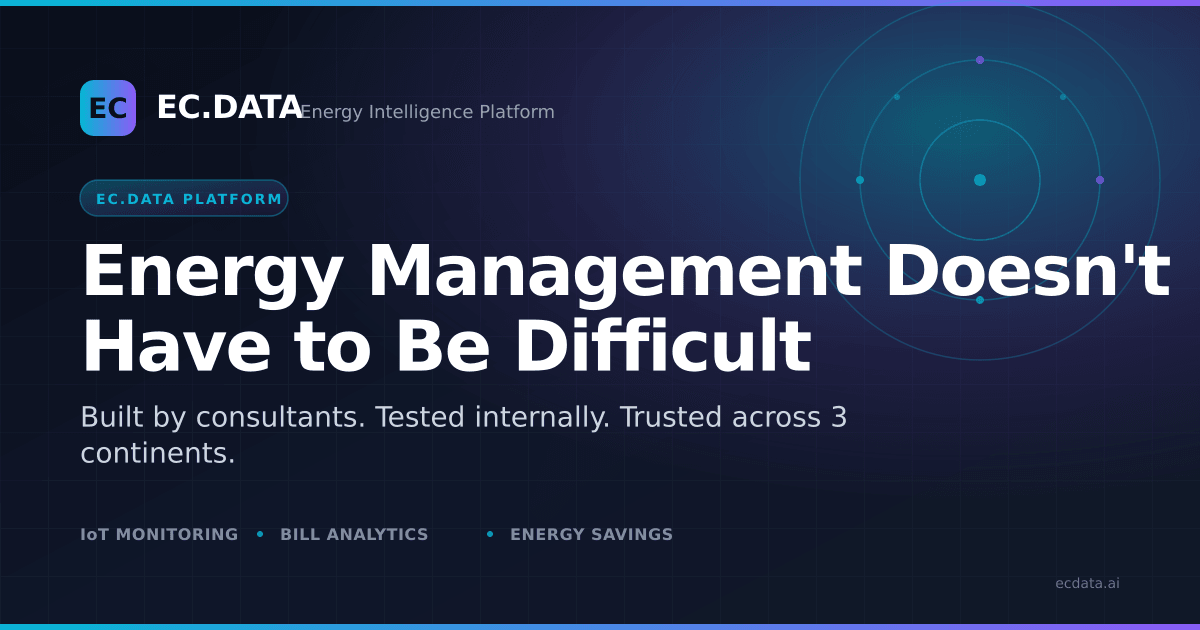 EC EC.DATA Energy Intelligence Platform

EC.DATA PLATFORM

Energy Management Doesn't Have to Be Difficult

Built by consultants. Tested internally. Trusted across 3 continents.

IoT MONITORING • BILL ANALYTICS • ENERGY SAVINGS

ecdata.ai